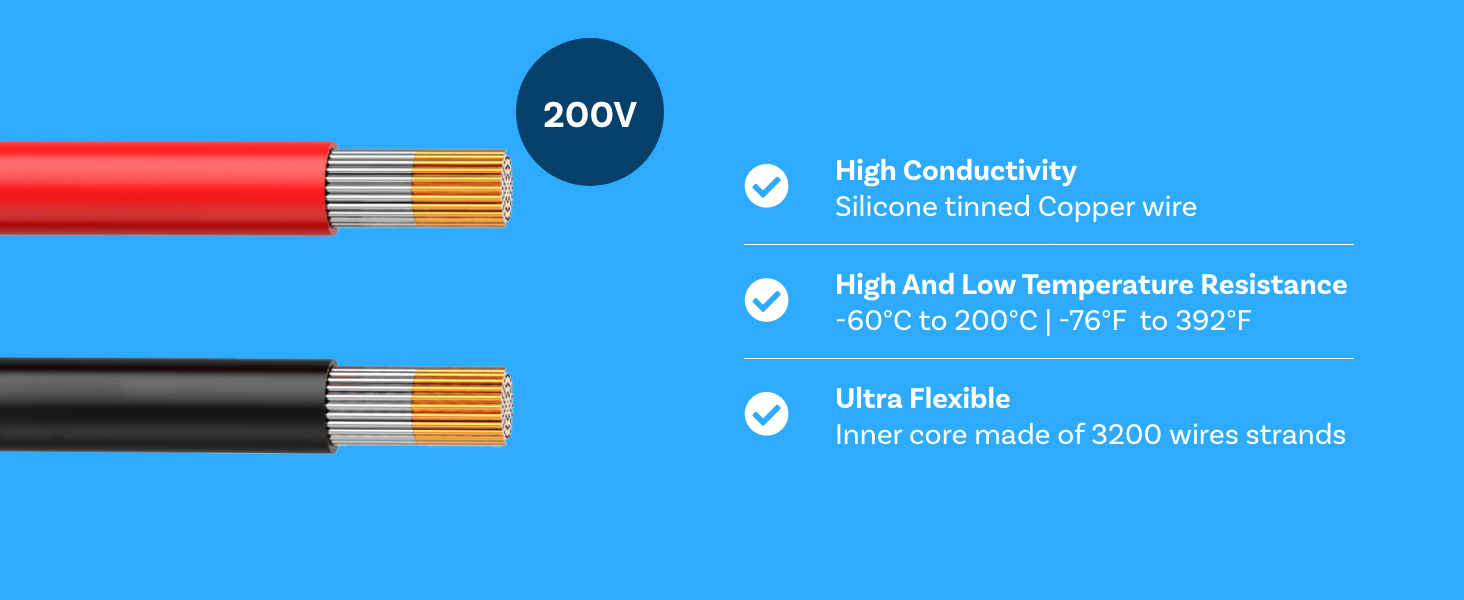 200V

High Conductivity
Silicone tinned Copper wire

High And Low Temperature Resistance
-60°C to 200°C | -76°F to 392°F

Ultra Flexible
Inner core made of 3200 wires strands